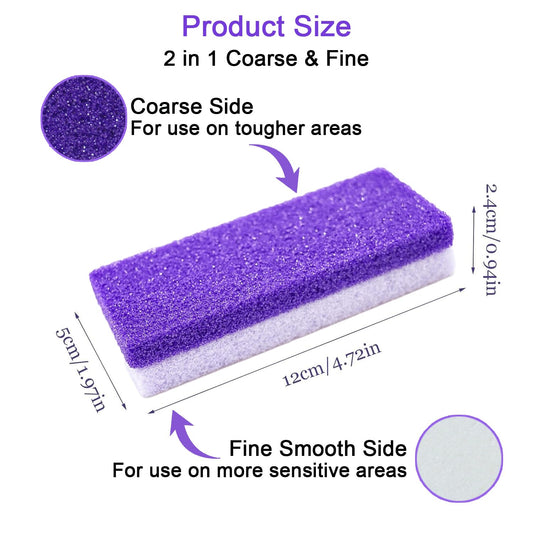 Product Size
2 in 1 Coarse & Fine

Coarse Side
For use on tougher areas

2.4cm/0.94in

5cm/1.97in

12cm/4.72in

Fine Smooth Side
For use on more sensitive areas